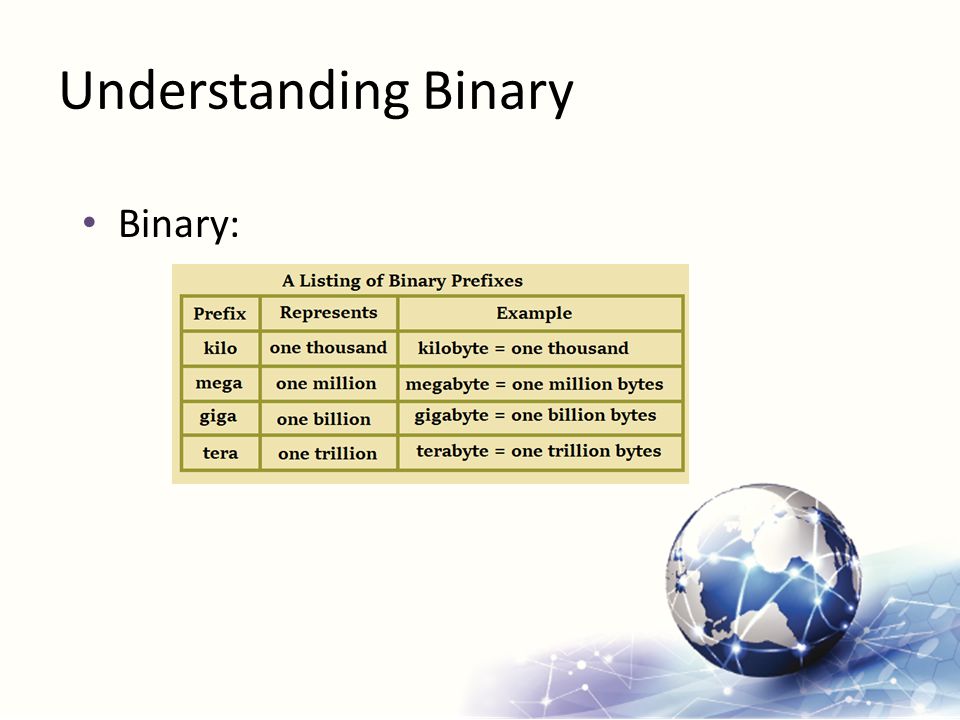 Understanding Binary

• Binary:

A Listing of Binary Prefixes

| Prefix | Represents | Example |
|---|---|---|
| kilo | one thousand | kilobyte = one thousand |
| mega | one million | megabyte = one million bytes |
| giga | one billion | gigabyte = one billion bytes |
| tera | one trillion | terabyte = one trillion bytes |